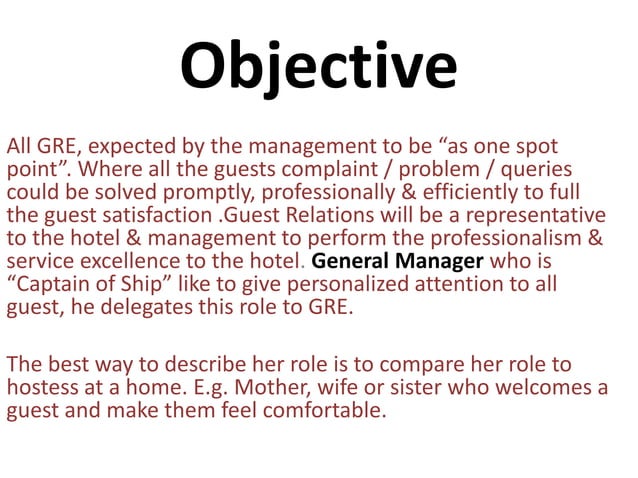 Objective

All GRE, expected by the management to be “as one spot point”. Where all the guests complaint / problem / queries could be solved promptly, professionally & efficiently to full the guest satisfaction .Guest Relations will be a representative to the hotel & management to perform the professionalism & service excellence to the hotel. General Manager who is “Captain of Ship” like to give personalized attention to all guest, he delegates this role to GRE.

The best way to describe her role is to compare her role to hostess at a home. E.g. Mother, wife or sister who welcomes a guest and make them feel comfortable.